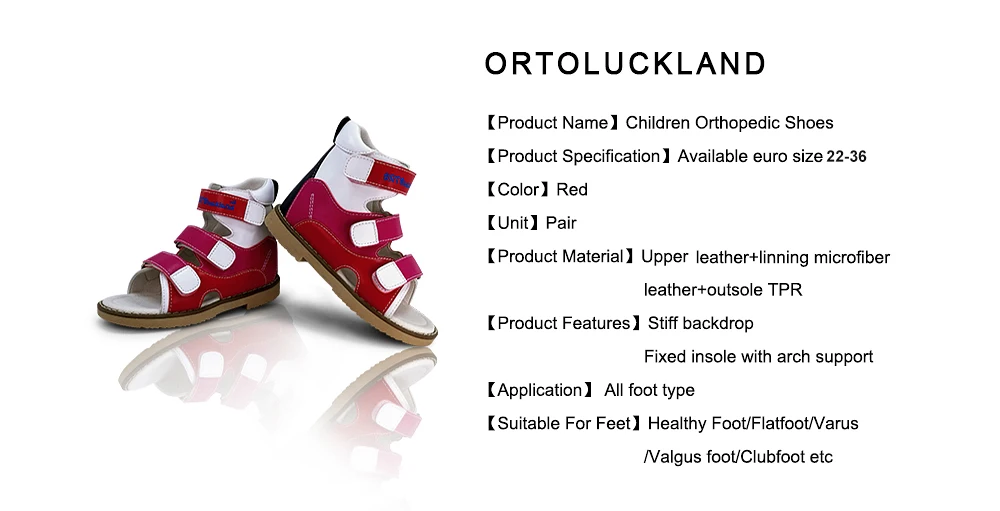 ORTOLUCKLAND

【Product Name】Children Orthopedic Shoes

【Product Specification】Available euro size 22-36

【Color】Red

【Unit】Pair

【Product Material】Upper leather+linning microfiber leather+outsole TPR

【Product Features】Stiff backdrop
Fixed insole with arch support

【Application】 All foot type

【Suitable For Feet】Healthy Foot/Flatfoot/Varus /Valgus foot/Clubfoot etc